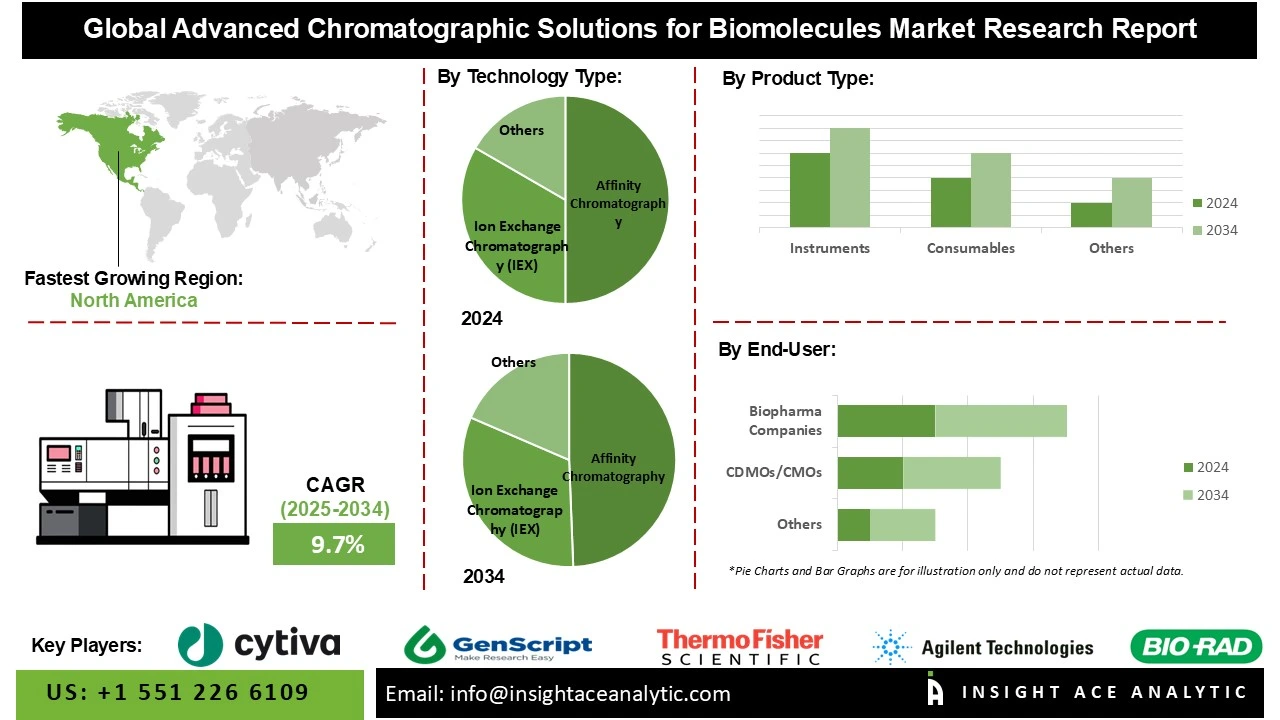 Global Advanced Chromatographic Solutions for Biomolecules Market Research Report

Fastest Growing Region:
North America

CAGR
(2025-2034)
9.7%

By Technology Type:

Others
Affinity Chromatography
Ion Exchange Chromatography (IEX)
2024

Others
Affinity Chromatography
Ion Exchange Chromatography (IEX)
2034

By Product Type:

Instruments
Consumables
Others
2024
2034

By End-User:

Biopharma Companies
CDMOs/CMOs
Others
2024
2034

*Pie Charts and Bar Graphs are for illustration only and do not represent actual data.

Key Players:
cytiva
GenScript
Make Research Easy
ThermoFisher SCIENTIFIC
Agilent Technologies
BIO-RAD

US: +1 551 226 6109
Email: info@insightaceanalytic.com
INSIGHT ACE ANALYTIC